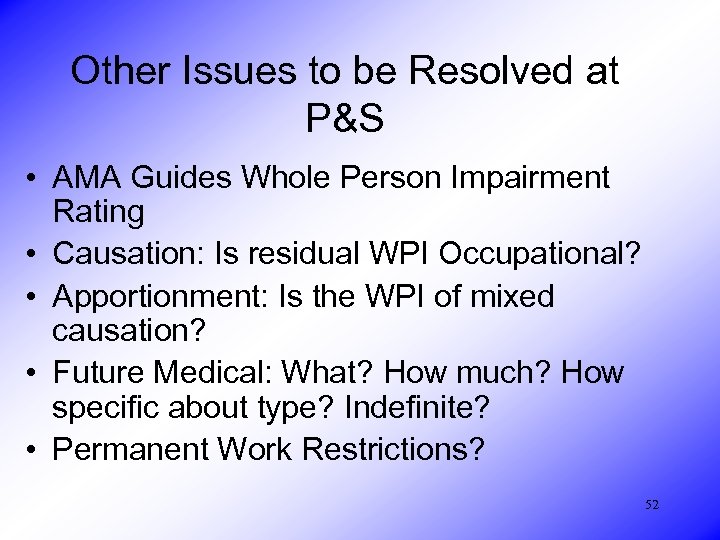 Other Issues to be Resolved at P&S

• AMA Guides Whole Person Impairment Rating
• Causation: Is residual WPI Occupational?
• Apportionment: Is the WPI of mixed causation?
• Future Medical: What? How much? How specific about type? Indefinite?
• Permanent Work Restrictions?

52